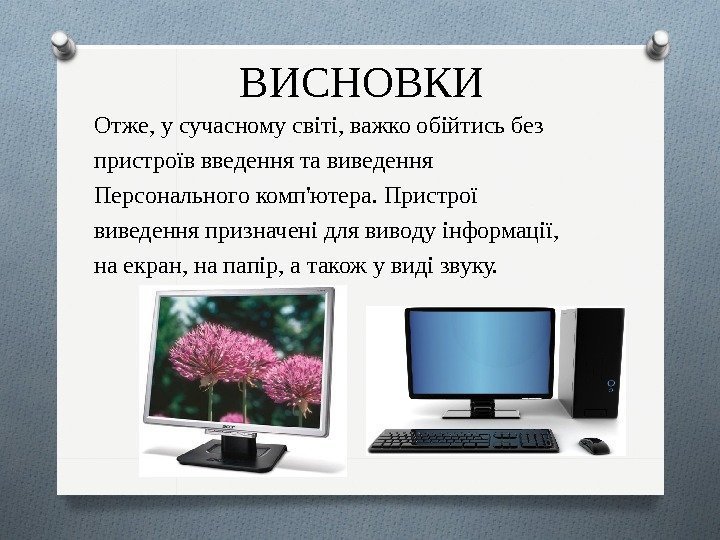 ВИСНОВКИ

Отже, у сучасному світі, важко обійтись без пристроїв введення та виведення Персонального комп'ютера. Пристрої виведення призначені для виводу інформації, на екран, на папір, а також у виді звуку.